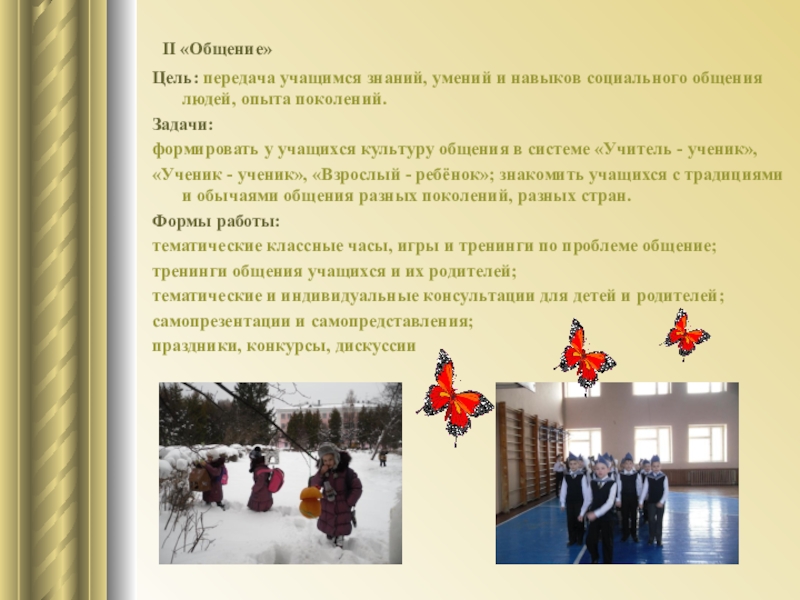 II «Общение»

Цель: передача учащимся знаний, умений и навыков социального общения людей, опыта поколений.

Задачи:

формировать у учащихся культуру общения в системе «Учитель - ученик»,

«Ученик - ученик», «Взрослый - ребёнок»; знакомить учащихся с традициями и обычаями общения разных поколений, разных стран.

Формы работы:

тематические классные часы, игры и тренинги по проблеме общение;

тренинги общения учащихся и их родителей;

тематические и индивидуальные консультации для детей и родителей;

самопрезентации и самопредставления;

праздники, конкурсы, дискуссии